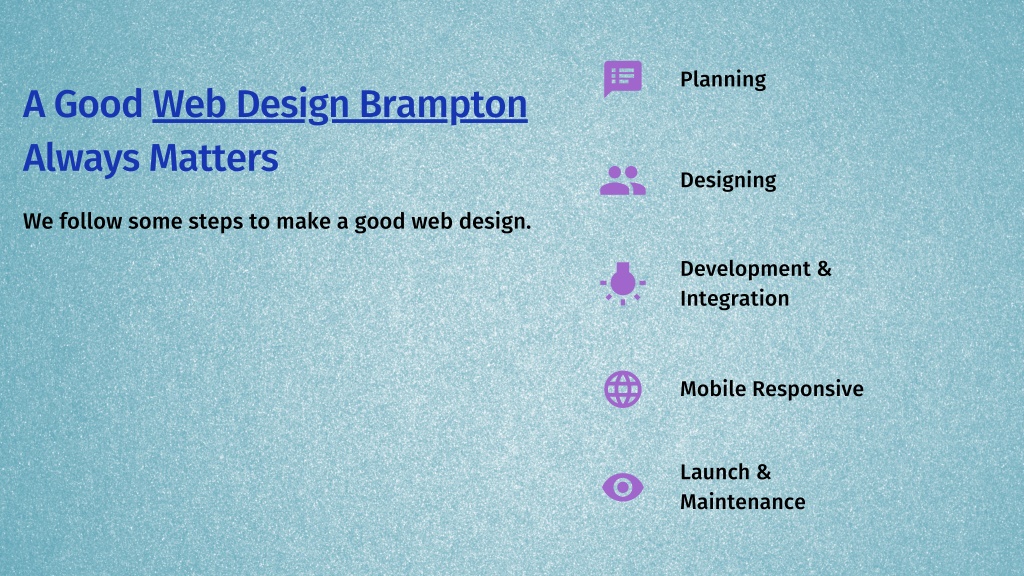 A Good Web Design Brampton Always Matters

We follow some steps to make a good web design.

Planning

Designing

Development & Integration

Mobile Responsive

Launch & Maintenance